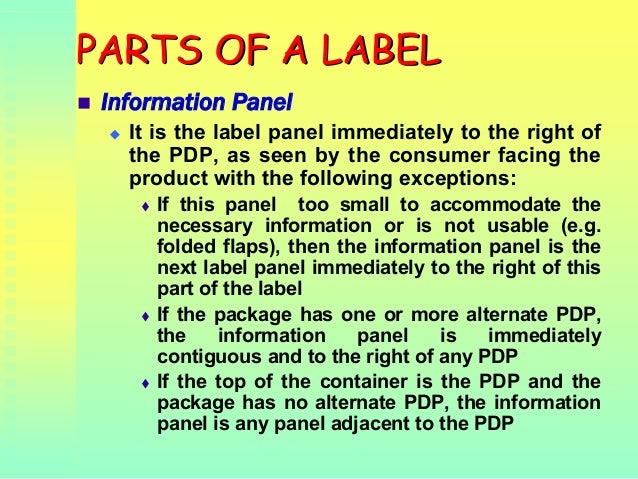 PARTS OF A LABEL

Information Panel

It is the label panel immediately to the right of the PDP, as seen by the consumer facing the product with the following exceptions:

If this panel too small to accommodate the necessary information or is not usable (e.g. folded flaps), then the information panel is the next label panel immediately to the right of this part of the label

If the package has one or more alternate PDP, the information panel is immediately contiguous and to the right of any PDP

If the top of the container is the PDP and the package has no alternate PDP, the information panel is any panel adjacent to the PDP